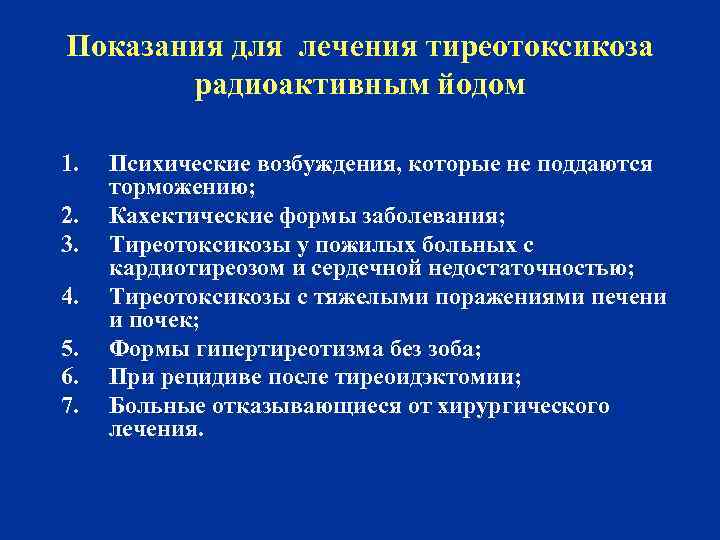 Показания для лечения тиреотоксикоза радиоактивным йодом

1. Психические возбуждения, которые не поддаются торможению;
2. Кахектические формы заболевания;
3. Тиреотоксикозы у пожилых больных с кардиотиреозом и сердечной недостаточностью;
4. Тиреотоксикозы с тяжелыми поражениями печени и почек;
5. Формы гипертиреотизма без зоба;
6. При рецидиве после тиреоидэктомии;
7. Больные отказывающиеся от хирургического лечения.